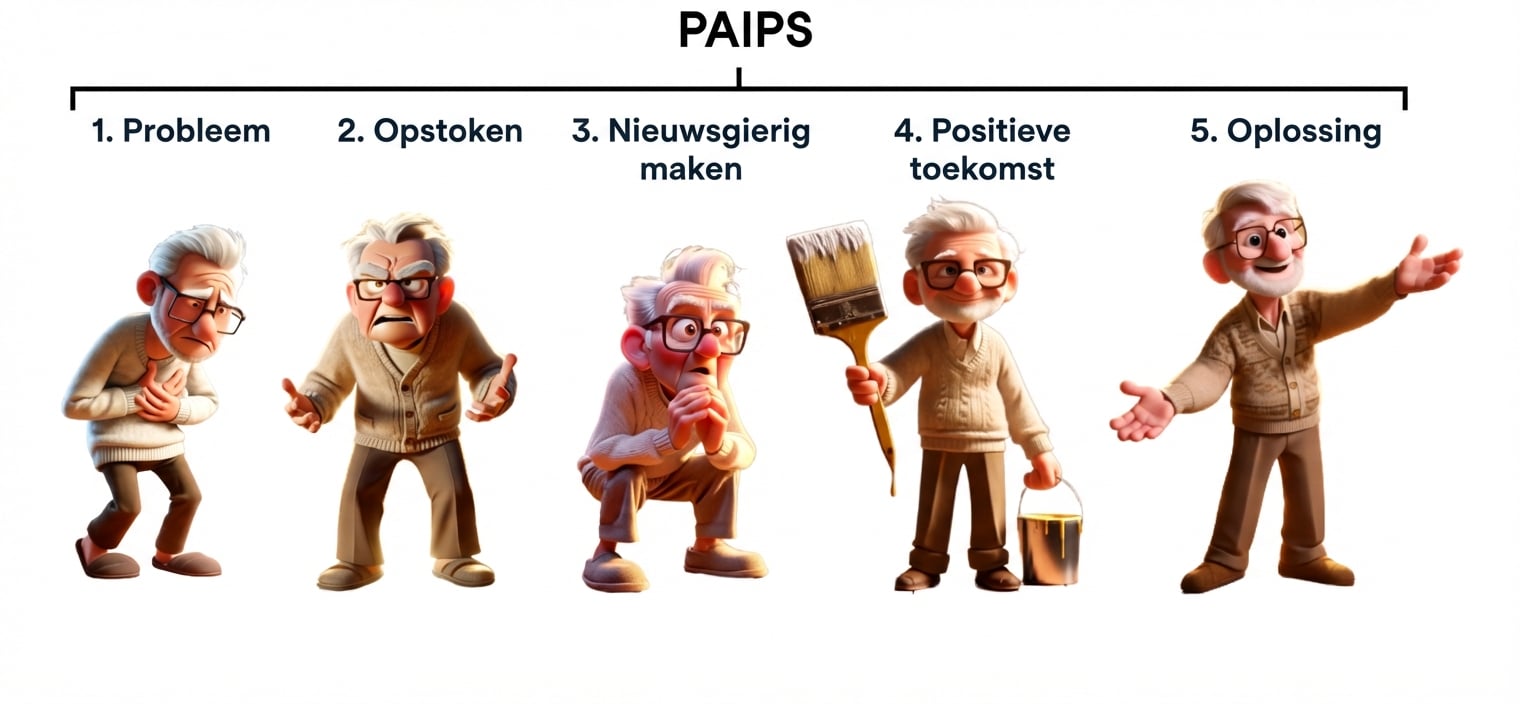 PAIPS

1. Probleem

2. Opstoken

3. Nieuwsgierig maken

4. Positieve toekomst

5. Oplossing